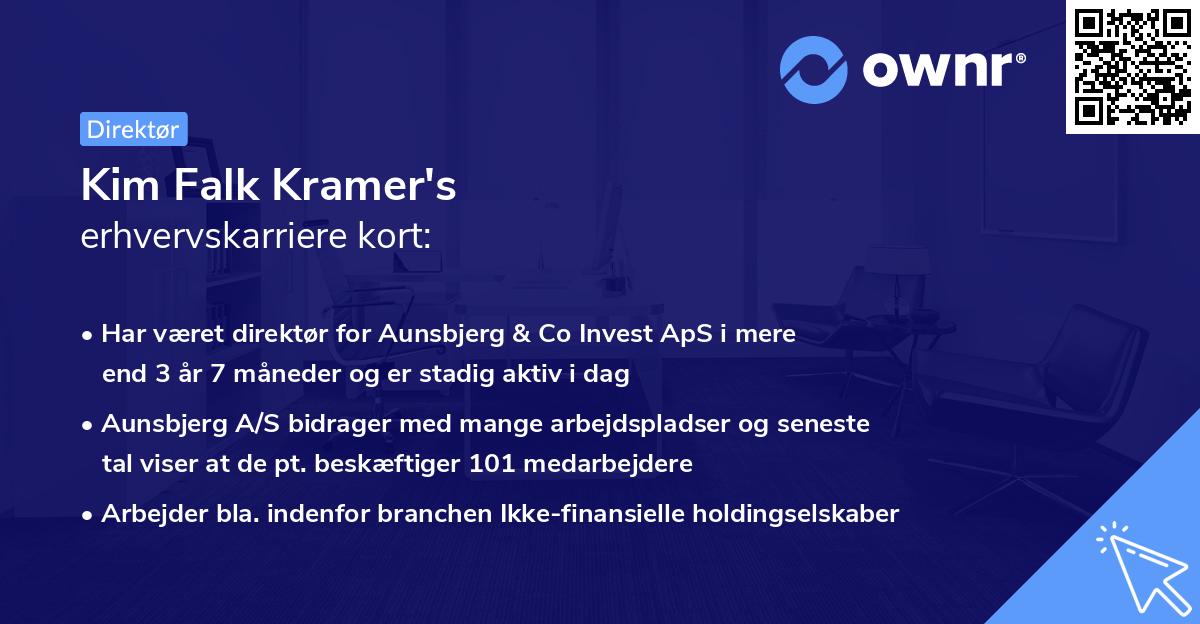 ownr®

Direktør

Kim Falk Kramer's
erhvervskarriere kort:

• Har været direktør for Aunsbjerg & Co Invest ApS i mere end 3 år 7 måneder og er stadig aktiv i dag

• Aunsbjerg A/S bidrager med mange arbejdspladser og seneste tal viser at de pt. beskæftiger 101 medarbejdere

• Arbejder bla. indenfor branchen Ikke-finansielle holdingselskaber